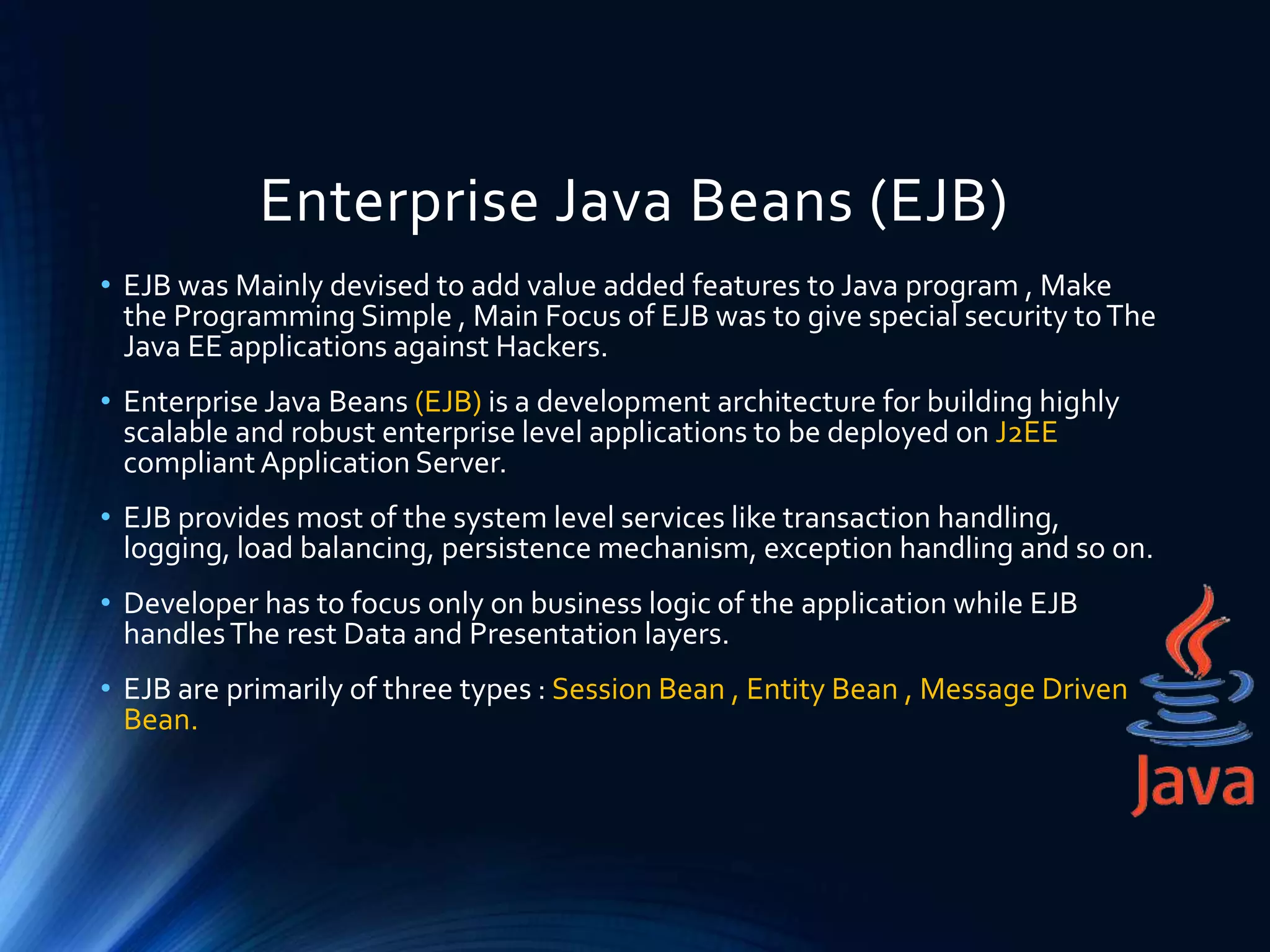 Enterprise Java Beans (EJB)

• EJB was Mainly devised to add value added features to Java program , Make the Programming Simple , Main Focus of EJB was to give special security to The Java EE applications against Hackers.

• Enterprise Java Beans (EJB) is a development architecture for building highly scalable and robust enterprise level applications to be deployed on J2EE compliant Application Server.

• EJB provides most of the system level services like transaction handling, logging, load balancing, persistence mechanism, exception handling and so on.

• Developer has to focus only on business logic of the application while EJB handles The rest Data and Presentation layers.

• EJB are primarily of three types : Session Bean , Entity Bean , Message Driven Bean.

Java